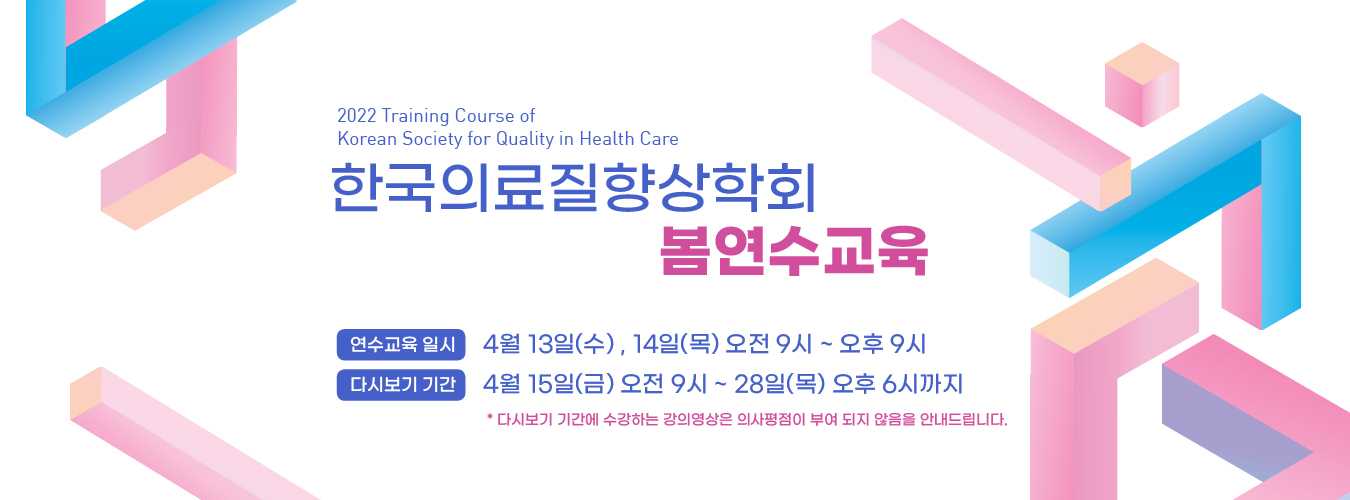 2022 Training Course of
Korean Society for Quality in Health Care

한국의료질향상학회
봄연수교육

연수교육 일시 4월 13일(수) , 14일(목) 오전 9시 ~ 오후 9시
다시보기 기간 4월 15일(금) 오전 9시 ~ 28일(목) 오후 6시까지

* 다시보기 기간에 수강하는 강의영상은 의사평점이 부여 되지 않음을 안내드립니다.